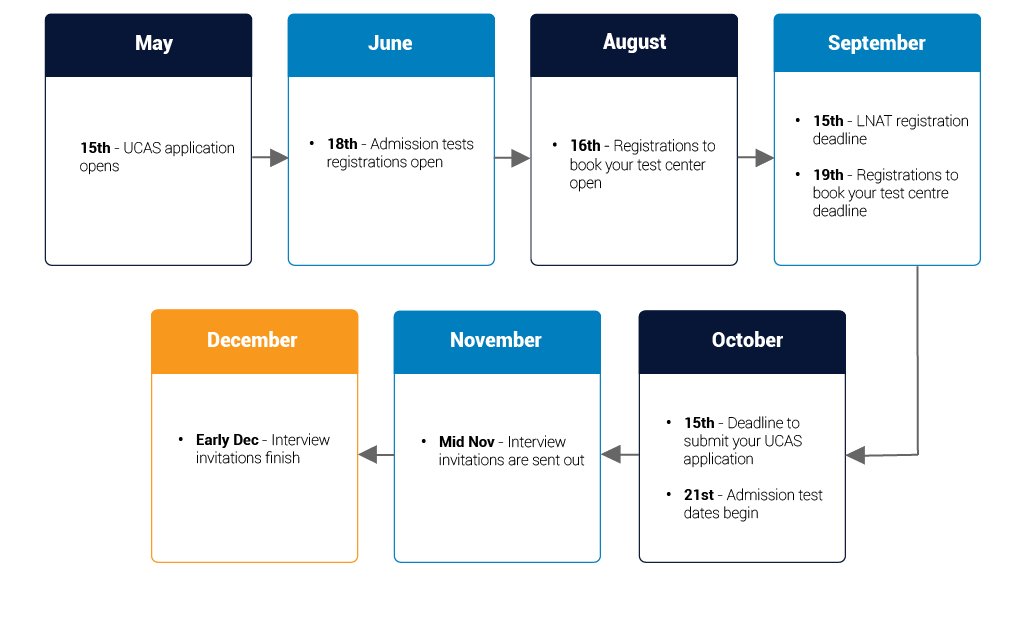 May

15th - UCAS application opens

June

• 18th - Admission tests registrations open

August

• 16th - Registrations to book your test center open

September

• 15th - LNAT registration deadline

• 19th - Registrations to book your test centre deadline

October

• 15th - Deadline to submit your UCAS application

• 21st - Admission test dates begin

November

• Mid Nov - Interview invitations are sent out

December

• Early Dec - Interview invitations finish